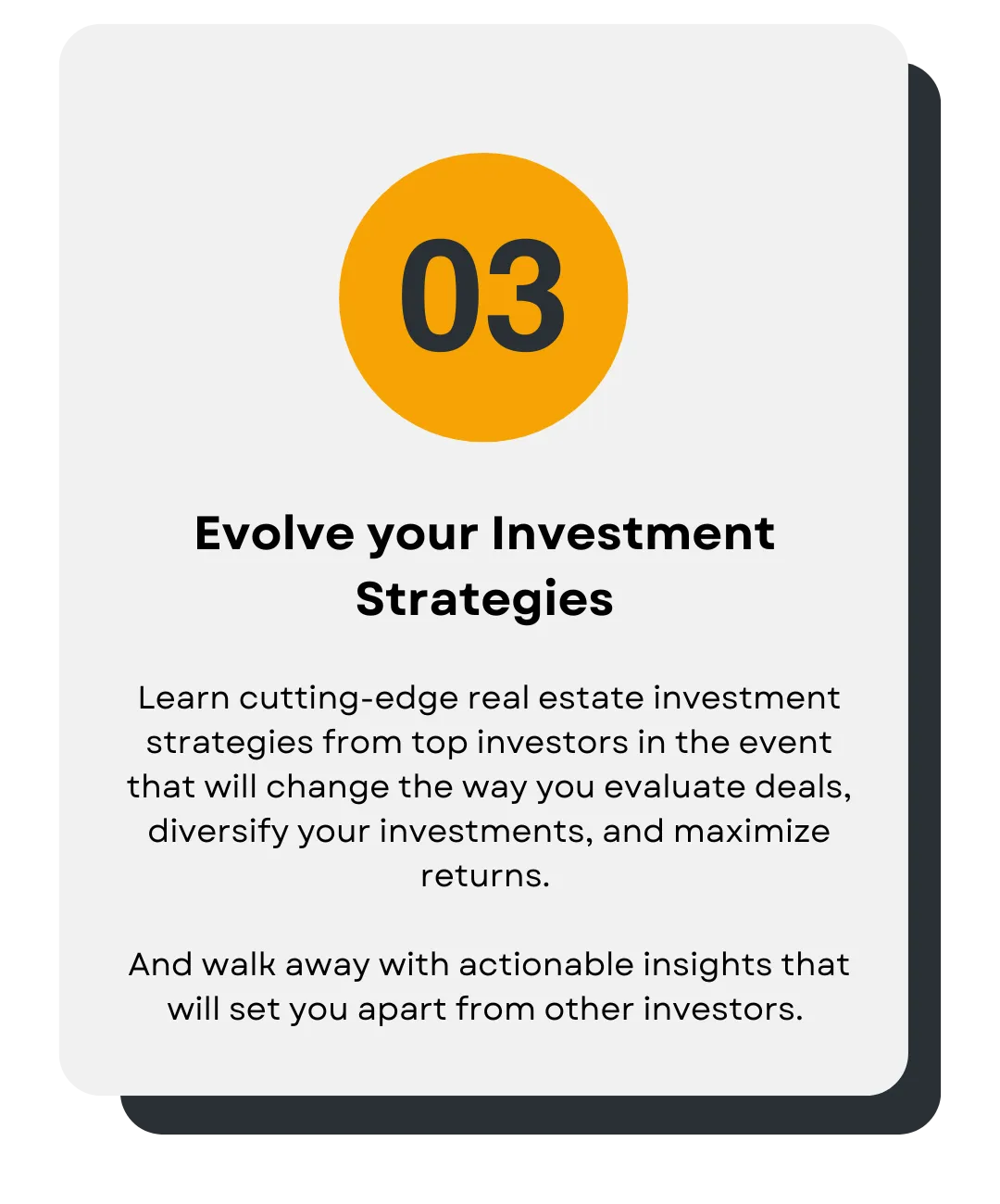 03

Evolve your Investment Strategies

Learn cutting-edge real estate investment strategies from top investors in the event that will change the way you evaluate deals, diversify your investments, and maximize returns.

And walk away with actionable insights that will set you apart from other investors.